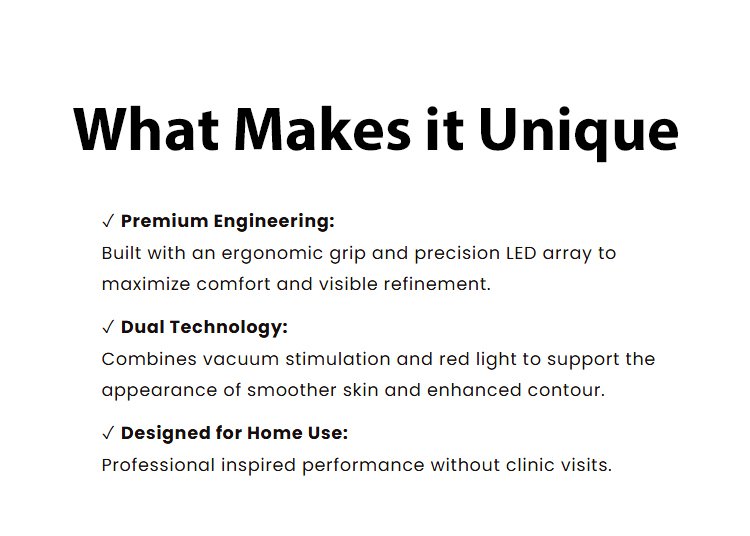 What Makes it Unique

✓ Premium Engineering:
Built with an ergonomic grip and precision LED array to maximize comfort and visible refinement.

✓ Dual Technology:
Combines vacuum stimulation and red light to support the appearance of smoother skin and enhanced contour.

✓ Designed for Home Use:
Professional inspired performance without clinic visits.